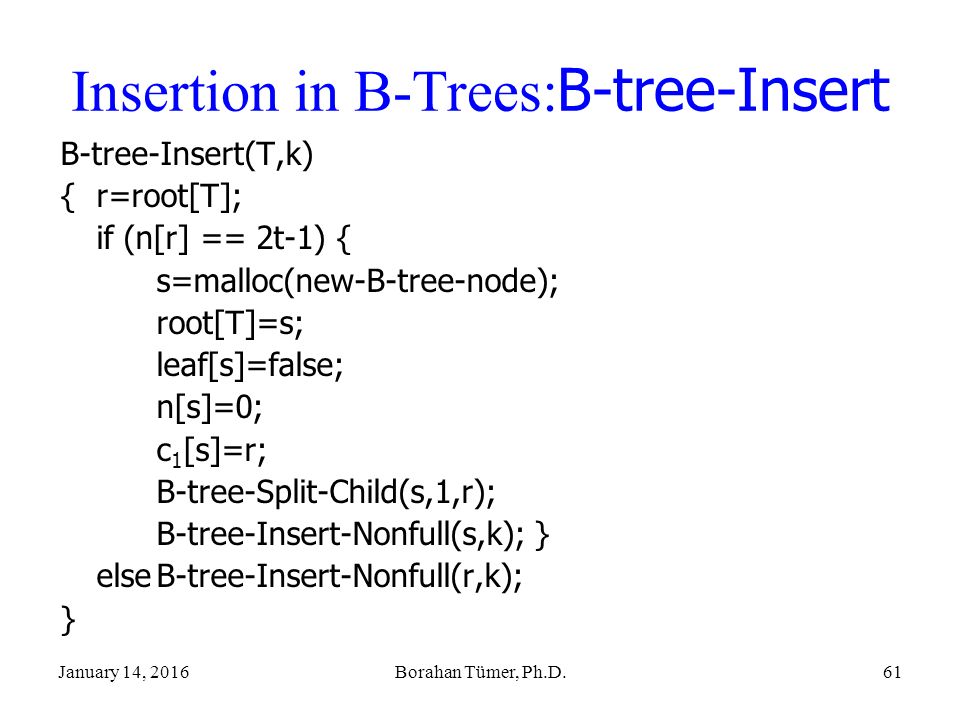 Insertion in B-Trees:B-tree-Insert

B-tree-Insert(T,k)
{ r=root[T];
if (n[r] == 2t-1) {
s=malloc(new-B-tree-node);
root[T]=s;
leaf[s]=false;
n[s]=0;
$c_1$[s]=r;
B-tree-Split-Child(s,1,r);
B-tree-Insert-Nonfull(s,k); }
else B-tree-Insert-Nonfull(r,k);
}

January 14, 2016

Borahan Tümer, Ph.D.

61